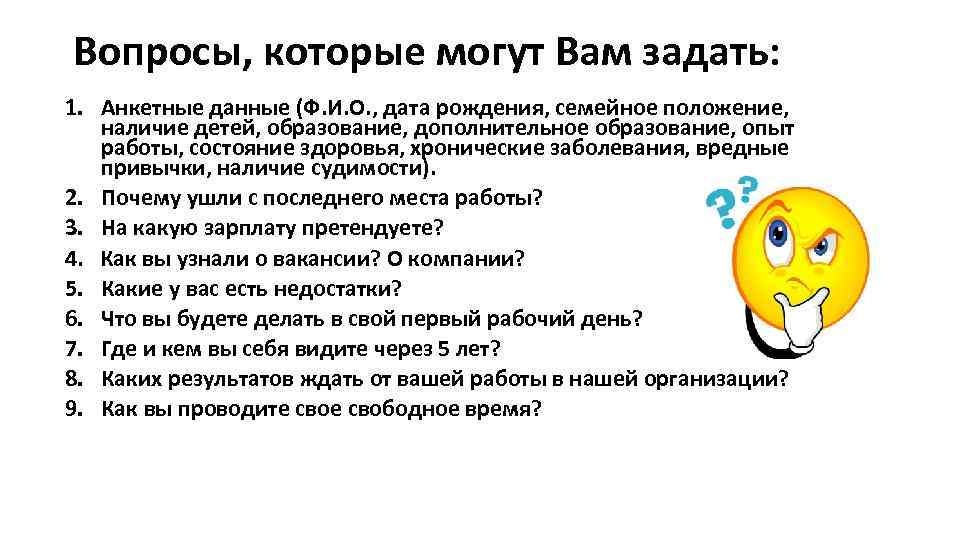 Вопросы, которые могут Вам задать:

1. Анкетные данные (Ф.И.О., дата рождения, семейное положение, наличие детей, образование, дополнительное образование, опыт работы, состояние здоровья, хронические заболевания, вредные привычки, наличие судимости).
2. Почему ушли с последнего места работы?
3. На какую зарплату претендуете?
4. Как вы узнали о вакансии? О компании?
5. Какие у вас есть недостатки?
6. Что вы будете делать в свой первый рабочий день?
7. Где и кем вы себя видите через 5 лет?
8. Каких результатов ждать от вашей работы в нашей организации?
9. Как вы проводите свое свободное время?

??